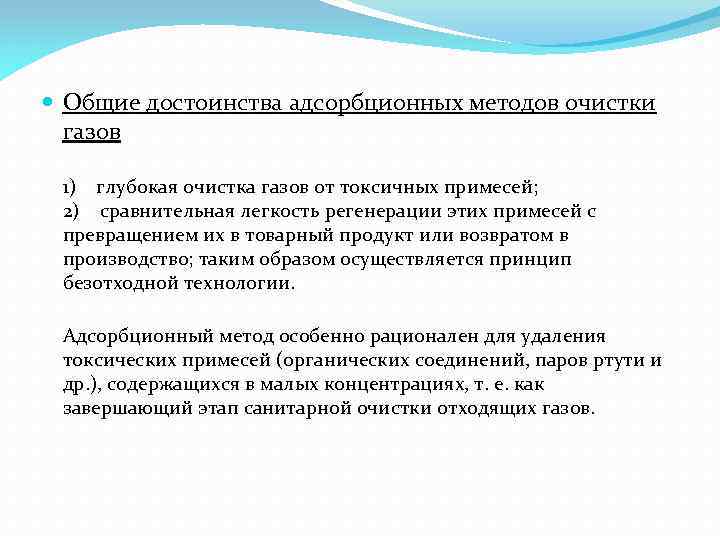 Общие достоинства адсорбционных методов очистки газов

1) глубокая очистка газов от токсичных примесей;
2) сравнительная легкость регенерации этих примесей с превращением их в товарный продукт или возвратом в производство; таким образом осуществляется принцип безотходной технологии.

Адсорбционный метод особенно рационален для удаления токсических примесей (органических соединений, паров ртути и др.), содержащихся в малых концентрациях, т. е. как завершающий этап санитарной очистки отходящих газов.